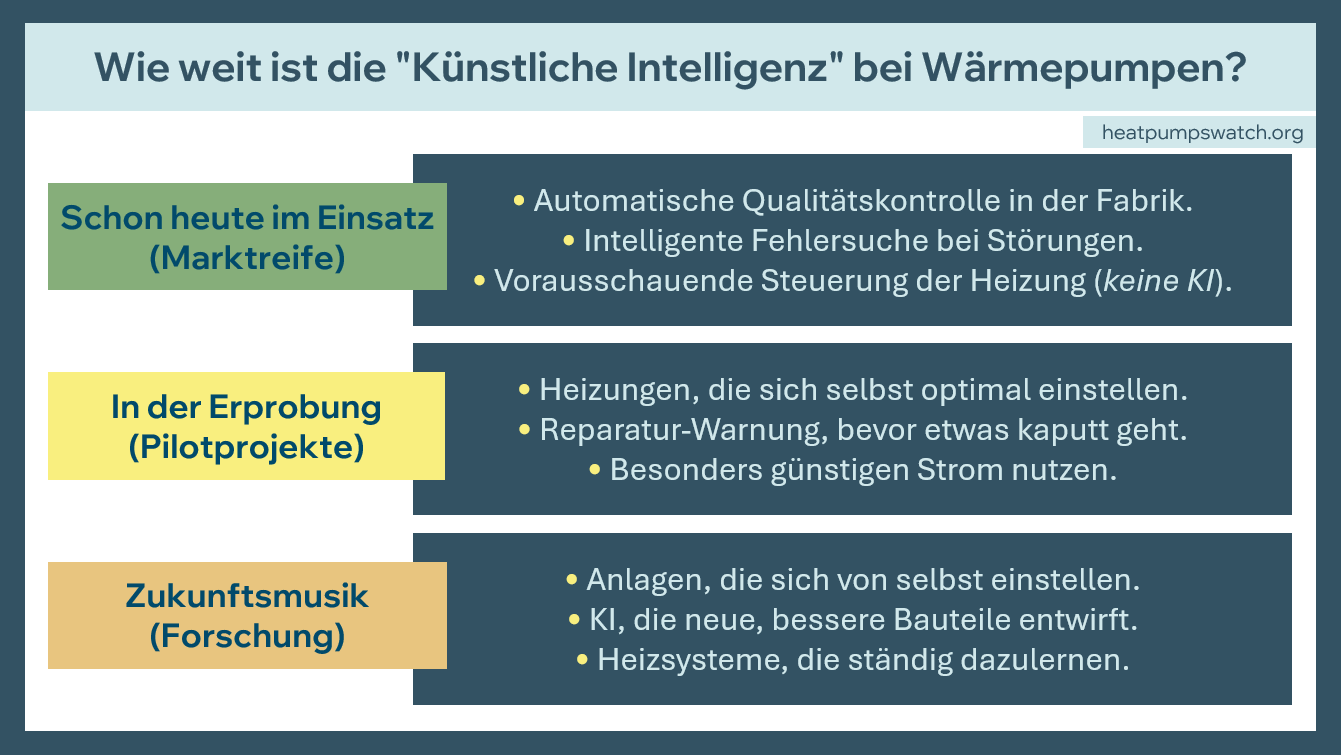 Wie weit ist die "Künstliche Intelligenz" bei Wärmepumpen?

heatpumpswatch.org

Schon heute im Einsatz (Marktreife)

• Automatische Qualitätskontrolle in der Fabrik.
• Intelligente Fehlersuche bei Störungen.
• Vorausschauende Steuerung der Heizung (keine KI).

In der Erprobung (Pilotprojekte)

• Heizungen, die sich selbst optimal einstellen.
• Reparatur-Warnung, bevor etwas kaputt geht.
• Besonders günstigen Strom nutzen.

Zukunftsmusik (Forschung)

• Anlagen, die sich von selbst einstellen.
• KI, die neue, bessere Bauteile entwirft.
• Heizsysteme, die ständig dazulernen.